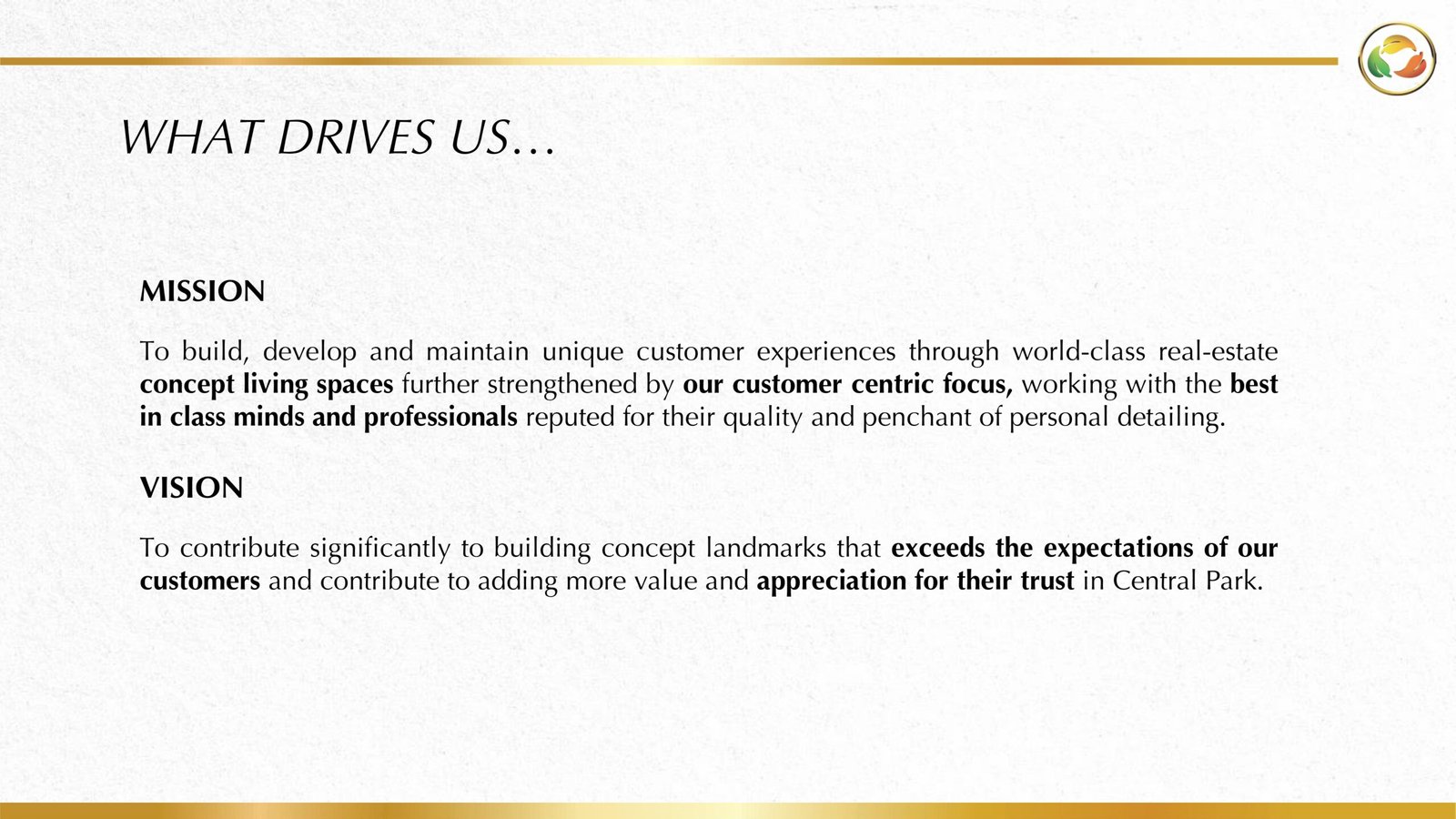 WHAT DRIVES US…

MISSION

To build, develop and maintain unique customer experiences through world-class real-estate concept living spaces further strengthened by our customer centric focus, working with the best in class minds and professionals reputed for their quality and penchant of personal detailing.

VISION

To contribute significantly to building concept landmarks that exceeds the expectations of our customers and contribute to adding more value and appreciation for their trust in Central Park.